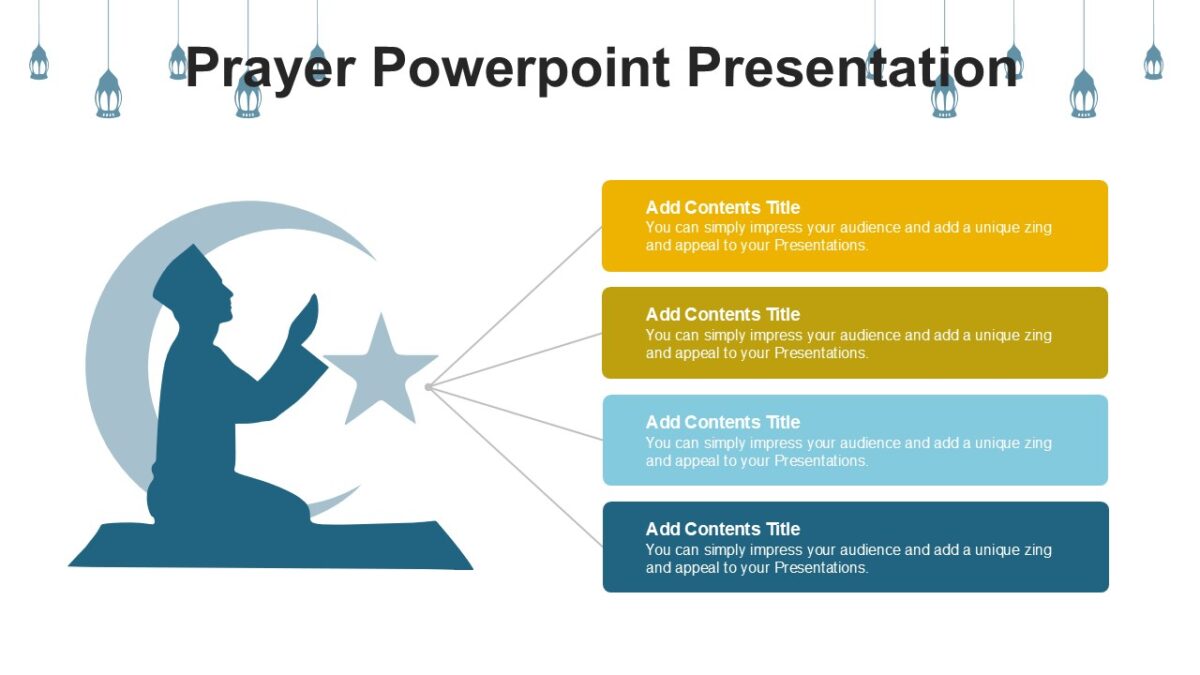 Prayer Powerpoint Presentation

Add Contents Title
You can simply impress your audience and add a unique zing and appeal to your Presentations.

Add Contents Title
You can simply impress your audience and add a unique zing and appeal to your Presentations.

Add Contents Title
You can simply impress your audience and add a unique zing and appeal to your Presentations.

Add Contents Title
You can simply impress your audience and add a unique zing and appeal to your Presentations.